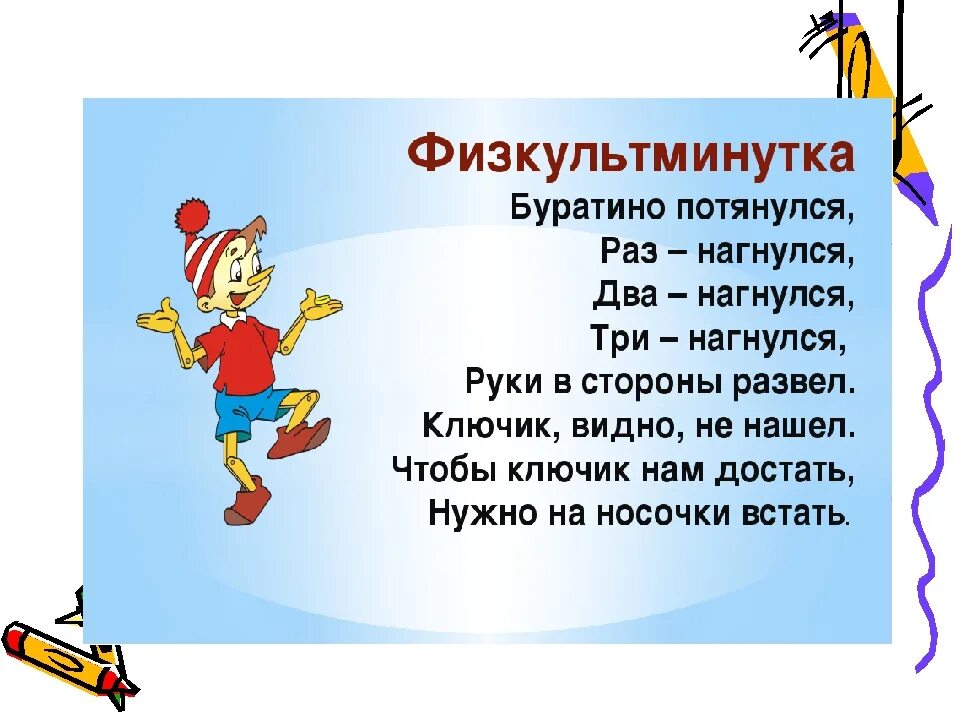 Физкультминутка

Буратино потянулся,
Раз – нагнулся,
Два – нагнулся,
Три – нагнулся,
Руки в стороны развел.
Ключик, видно, не нашел.
Чтобы ключик нам достать,
Нужно на носочки встать.